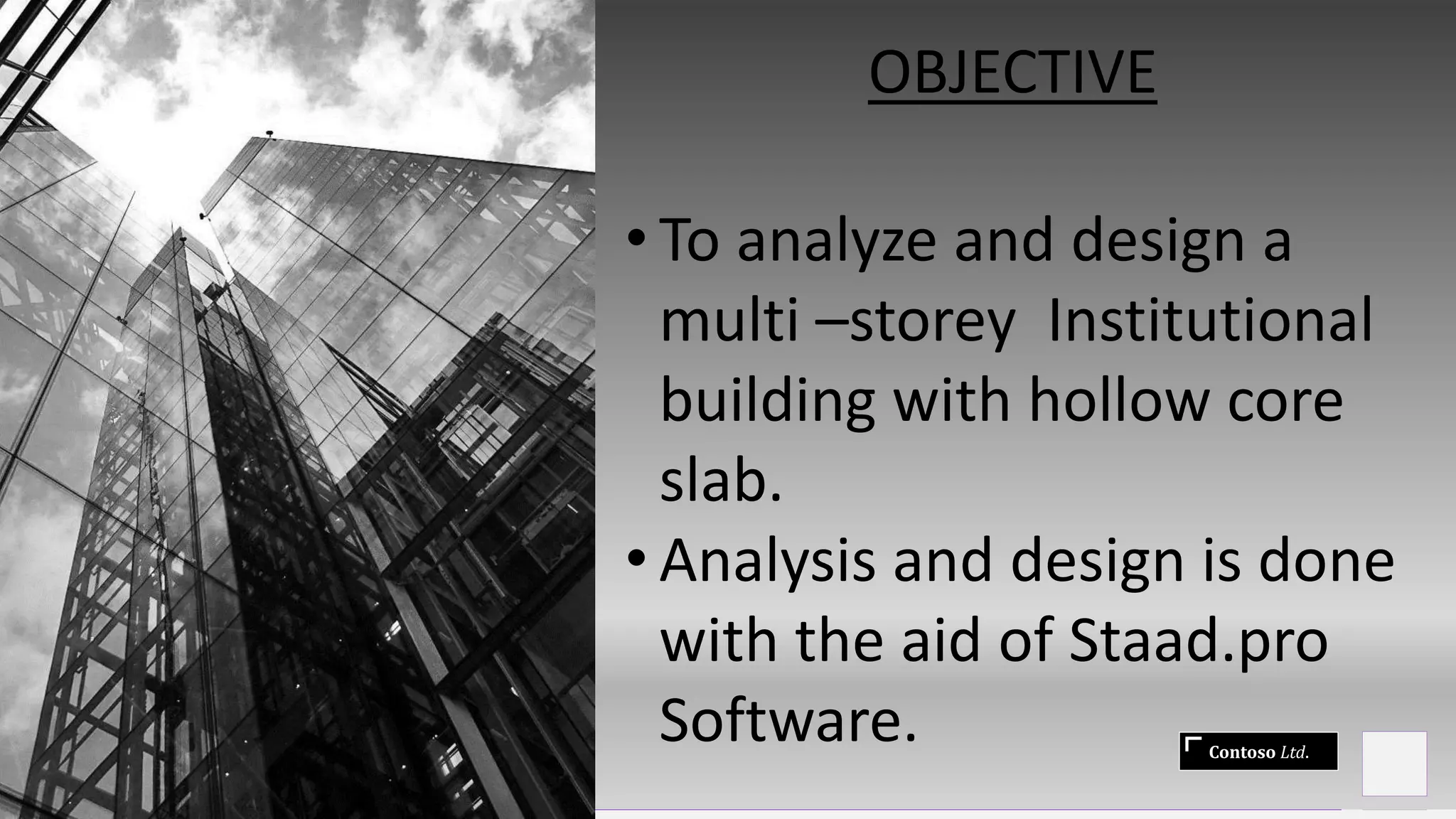 OBJECTIVE

• To analyze and design a multi –storey Institutional building with hollow core slab.

• Analysis and design is done with the aid of Staad.pro Software.

Contoso Ltd.